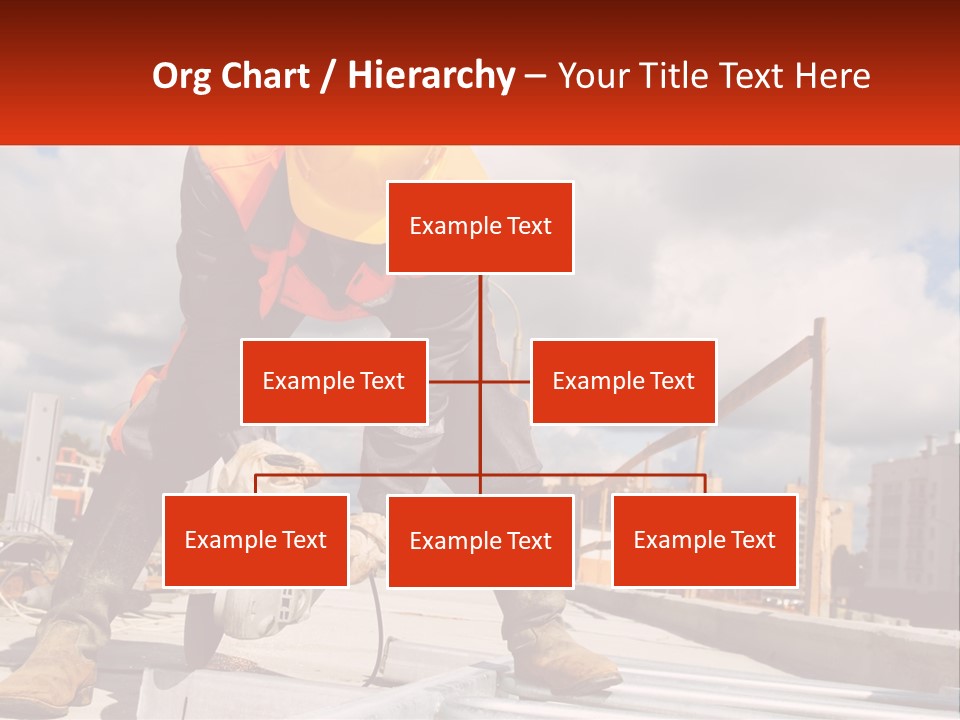 Org Chart / Hierarchy – Your Title Text Here

Example Text

Example Text

Example Text

Example Text

Example Text

Example Text